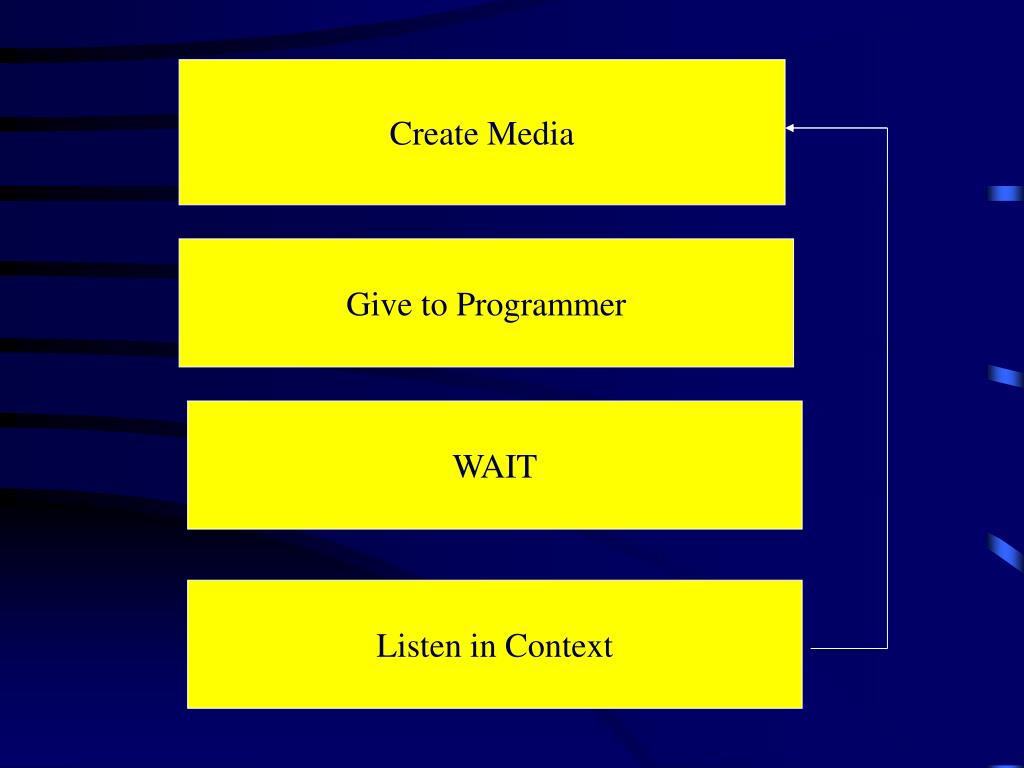 Create Media

Give to Programmer

WAIT

Listen in Context